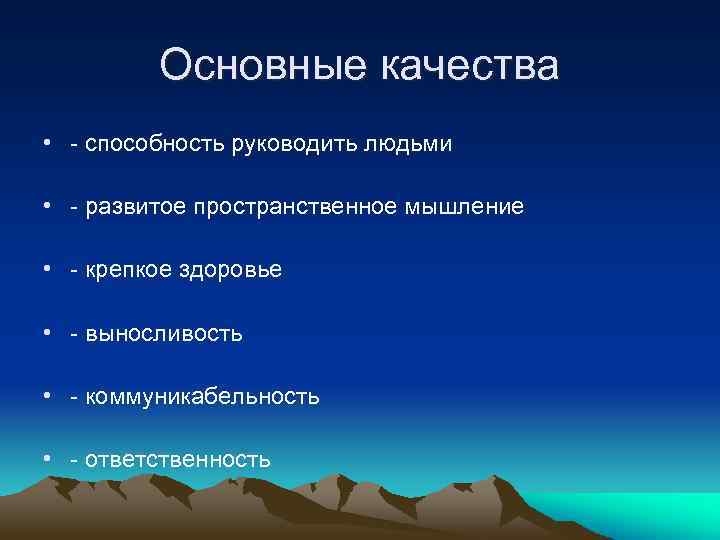 Основные качества

• - способность руководить людьми

• - развитое пространственное мышление

• - крепкое здоровье

• - выносливость

• - коммуникабельность

• - ответственность